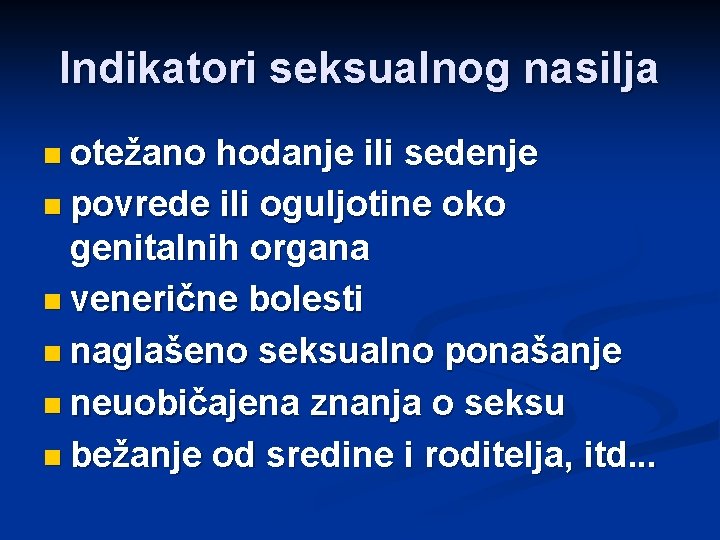 Indikatori seksualnog nasilja

- otežano hodanje ili sedenje
- povrede ili oguljotine oko genitalnih organa
- venerične bolesti
- naglašeno seksualno ponašanje
- neuobičajena znanja o seksu
- bežanje od sredine i roditelja, itd...